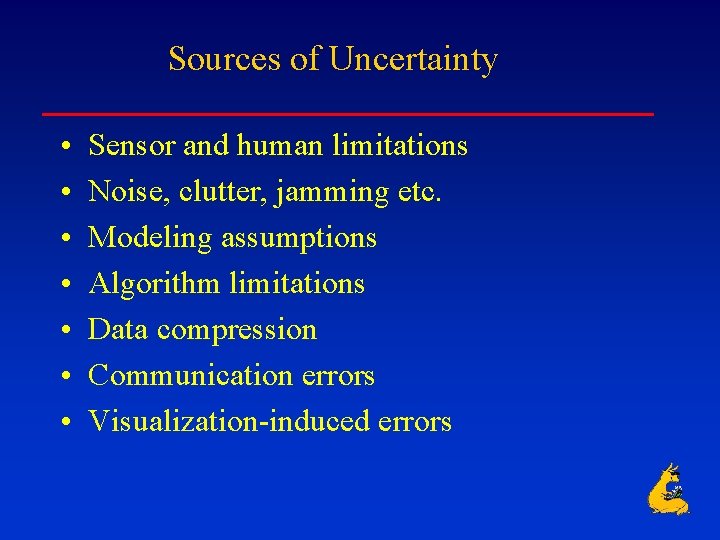 Sources of Uncertainty

• Sensor and human limitations
• Noise, clutter, jamming etc.
• Modeling assumptions
• Algorithm limitations
• Data compression
• Communication errors
• Visualization-induced errors